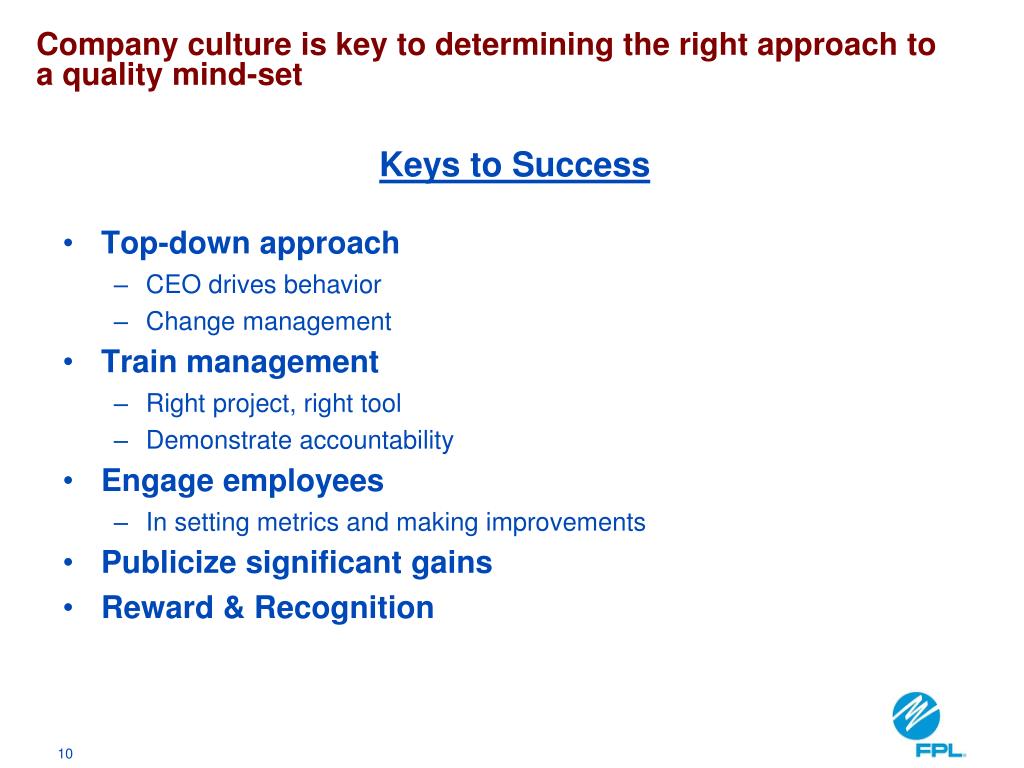 Company culture is key to determining the right approach to a quality mind-set

Keys to Success

• Top-down approach
– CEO drives behavior
– Change management
• Train management
– Right project, right tool
– Demonstrate accountability
• Engage employees
– In setting metrics and making improvements
• Publicize significant gains
• Reward & Recognition

10

FPL